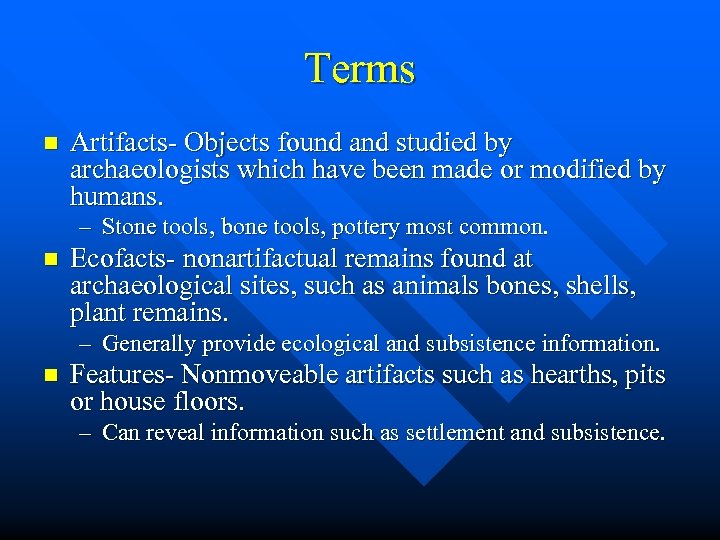 Terms

- Artifacts- Objects found and studied by archaeologists which have been made or modified by humans.
  – Stone tools, bone tools, pottery most common.
- Ecofacts- nonartifactual remains found at archaeological sites, such as animals bones, shells, plant remains.
  – Generally provide ecological and subsistence information.
- Features- Nonmoveable artifacts such as hearths, pits or house floors.
  – Can reveal information such as settlement and subsistence.